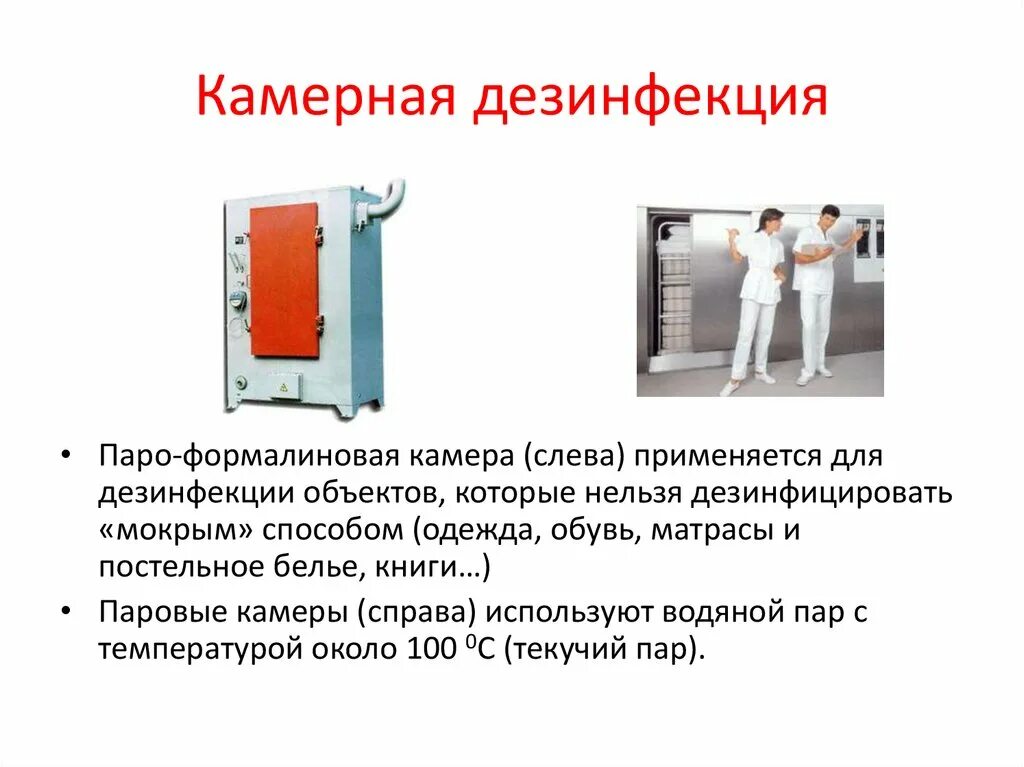 Камерная дезинфекция

• Паро-формалиновая камера (слева) применяется для дезинфекции объектов, которые нельзя дезинфицировать «мокрым» способом (одежда, обувь, матрасы и постельное белье, книги…)

• Паровые камеры (справа) используют водяной пар с температурой около 100 $^0$С (текучий пар).